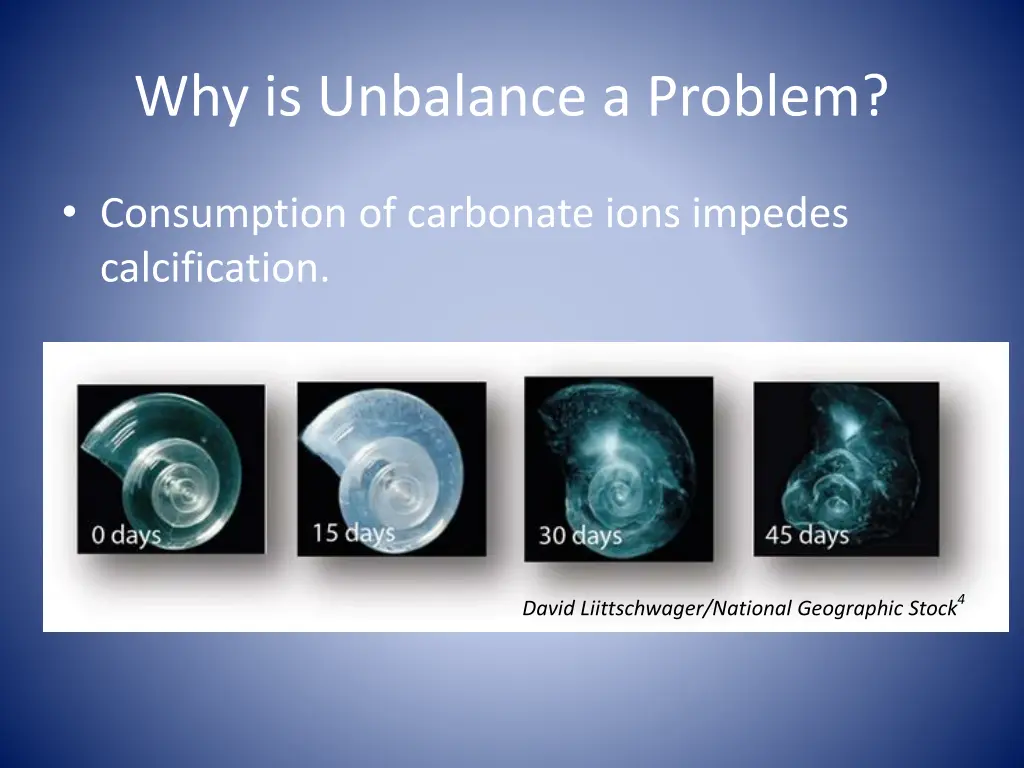 Why is Unbalance a Problem?

• Consumption of carbonate ions impedes calcification.

0 days

15 days

30 days

45 days

David Liittschwager/National Geographic Stock$^4$